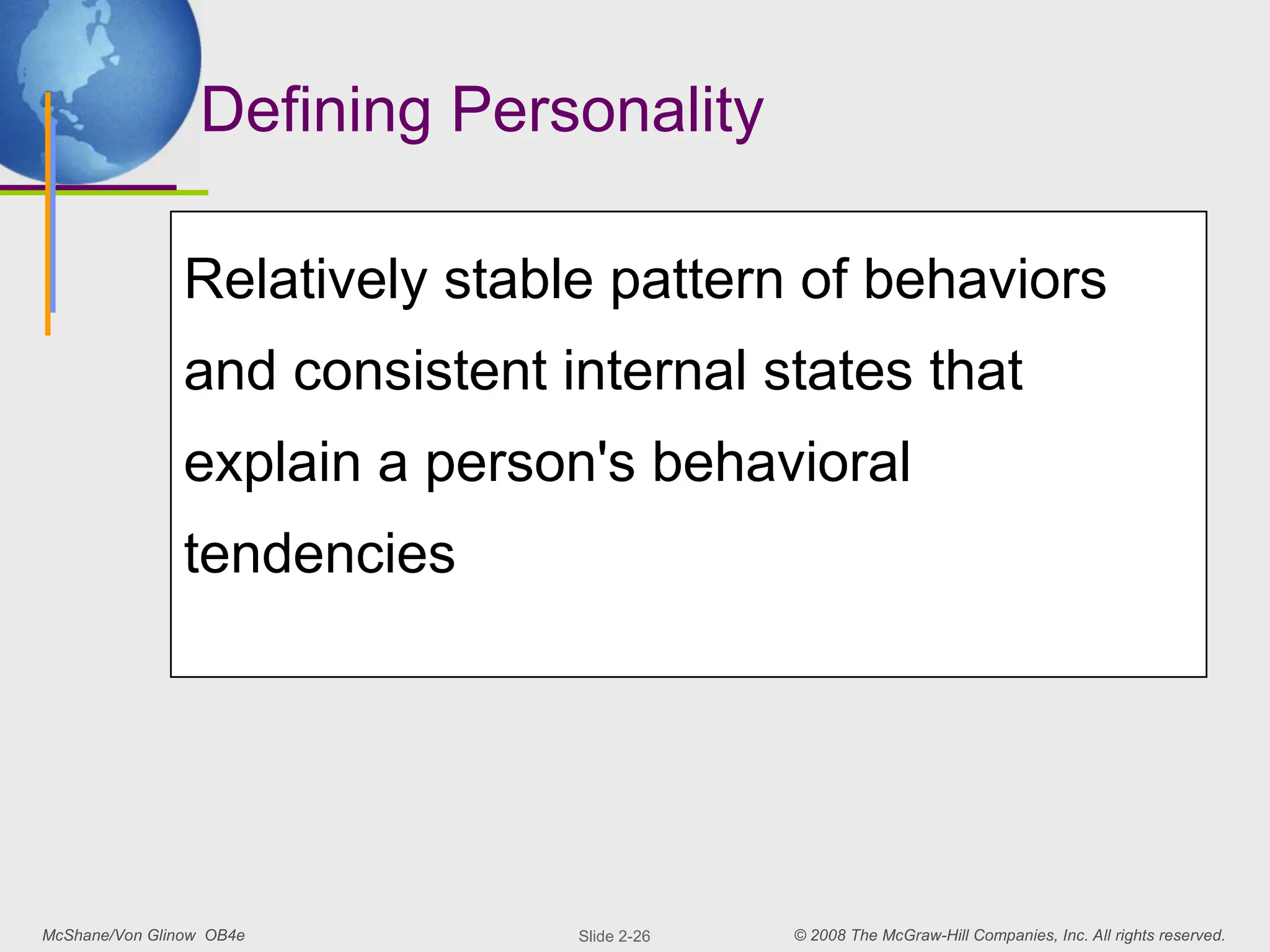 Defining Personality

Relatively stable pattern of behaviors and consistent internal states that explain a person's behavioral tendencies

McShane/Von Glinow OB4e

Slide 2-26

© 2008 The McGraw-Hill Companies, Inc. All rights reserved.